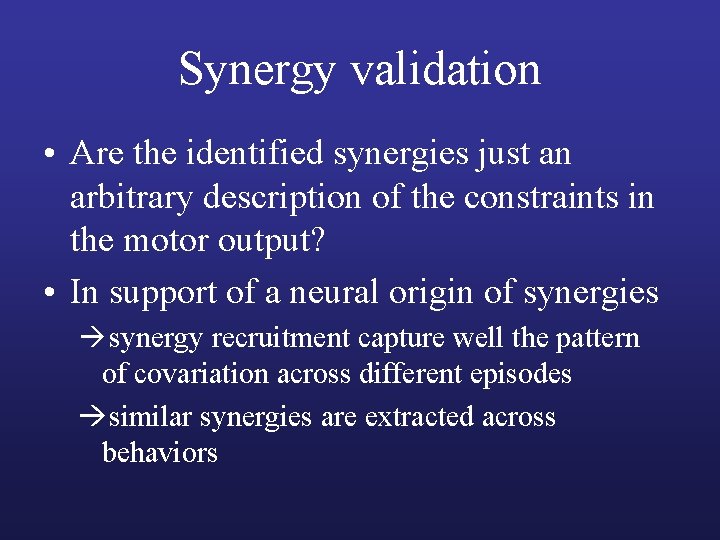 Synergy validation

• Are the identified synergies just an arbitrary description of the constraints in the motor output?

• In support of a neural origin of synergies

→synergy recruitment capture well the pattern of covariation across different episodes

→similar synergies are extracted across behaviors